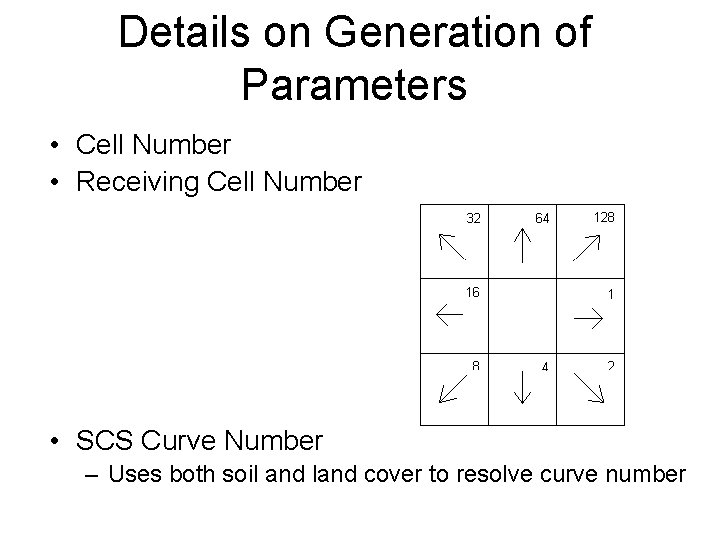 Details on Generation of Parameters

• Cell Number
• Receiving Cell Number

| 32 | 64 | 128 |
|---|---|---|
| 16 | | 1 |
| 8 | 4 | 2 |

• SCS Curve Number
– Uses both soil and land cover to resolve curve number